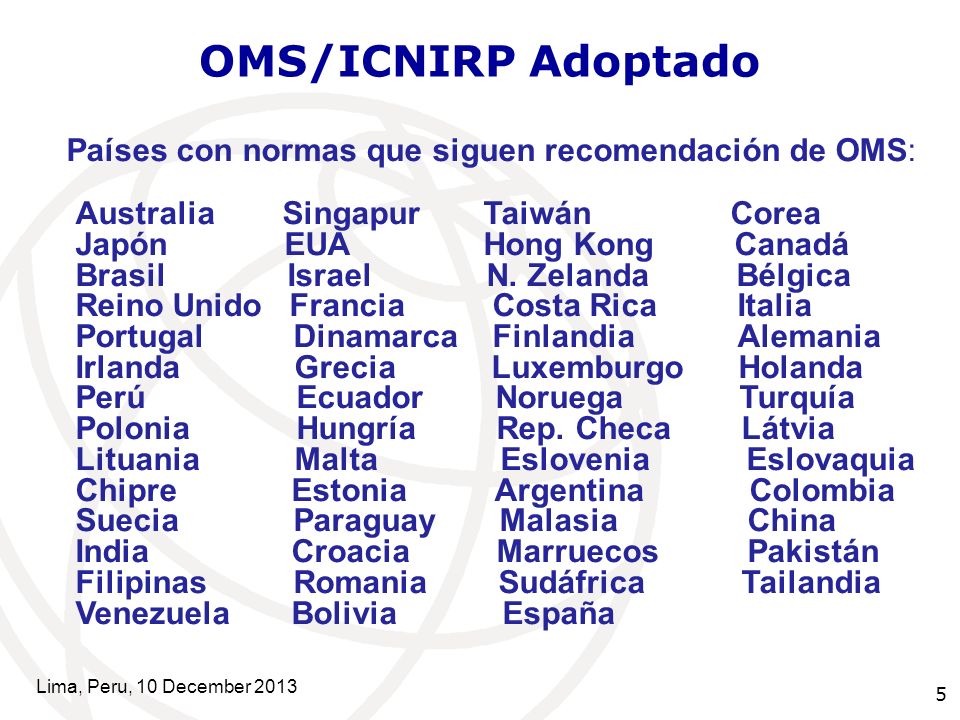 OMS/ICNIRP Adoptado

Países con normas que siguen recomendación de OMS:

Australia
Japón
Brasil
Reino Unido
Portugal
Irlanda
Perú
Polonia
Lituania
Chipre
Suecia
India
Filipinas
Venezuela

Singapur
EUA
Israel
Francia
Dinamarca
Grecia
Ecuador
Hungría
Malta
Estonia
Paraguay
Croacia
Romania
Bolivia

Taiwán
Hong Kong
N. Zelanda
Costa Rica
Finlandia
Luxemburgo
Noruega
Rep. Checa
Eslovenia
Argentina
Malasia
Marruecos
Sudáfrica
España

Corea
Canadá
Bélgica
Italia
Alemania
Holanda
Turquía
Látvia
Eslovaquia
Colombia
China
Pakistán
Tailandia

Lima, Peru, 10 December 2013

5